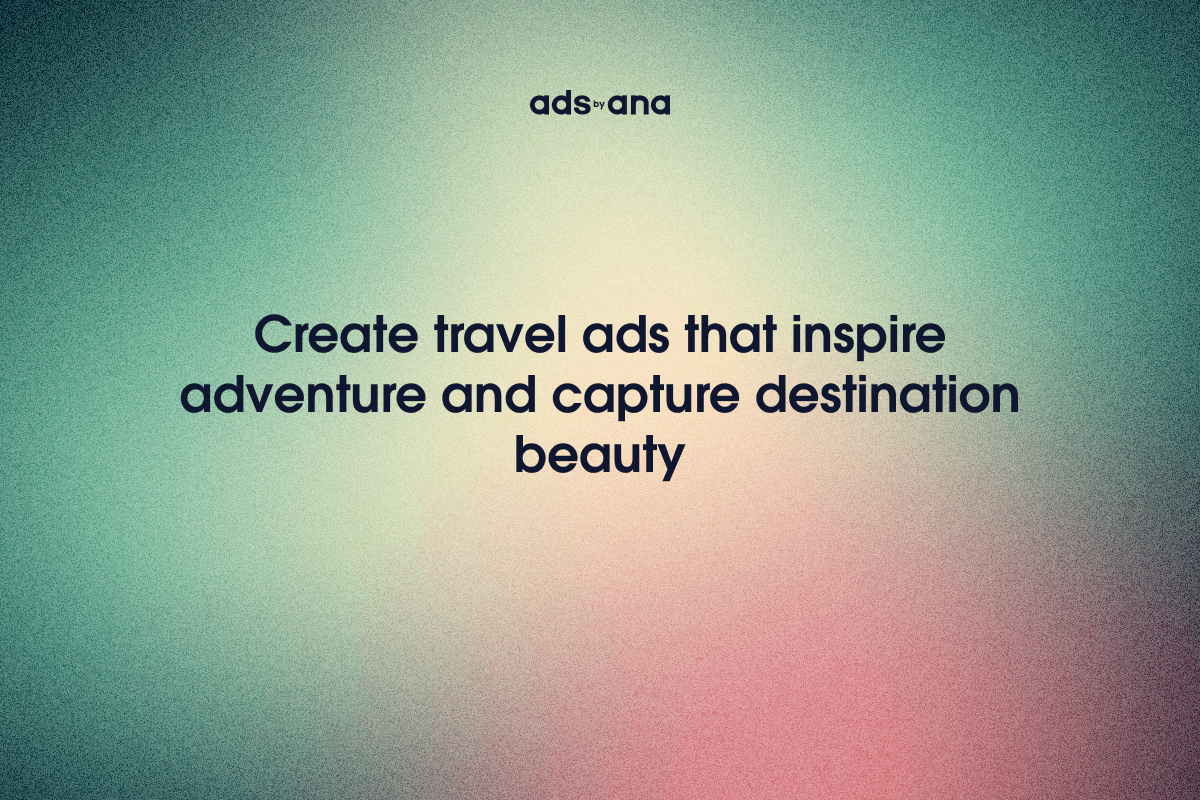 ads by ana

Create travel ads that inspire adventure and capture destination beauty